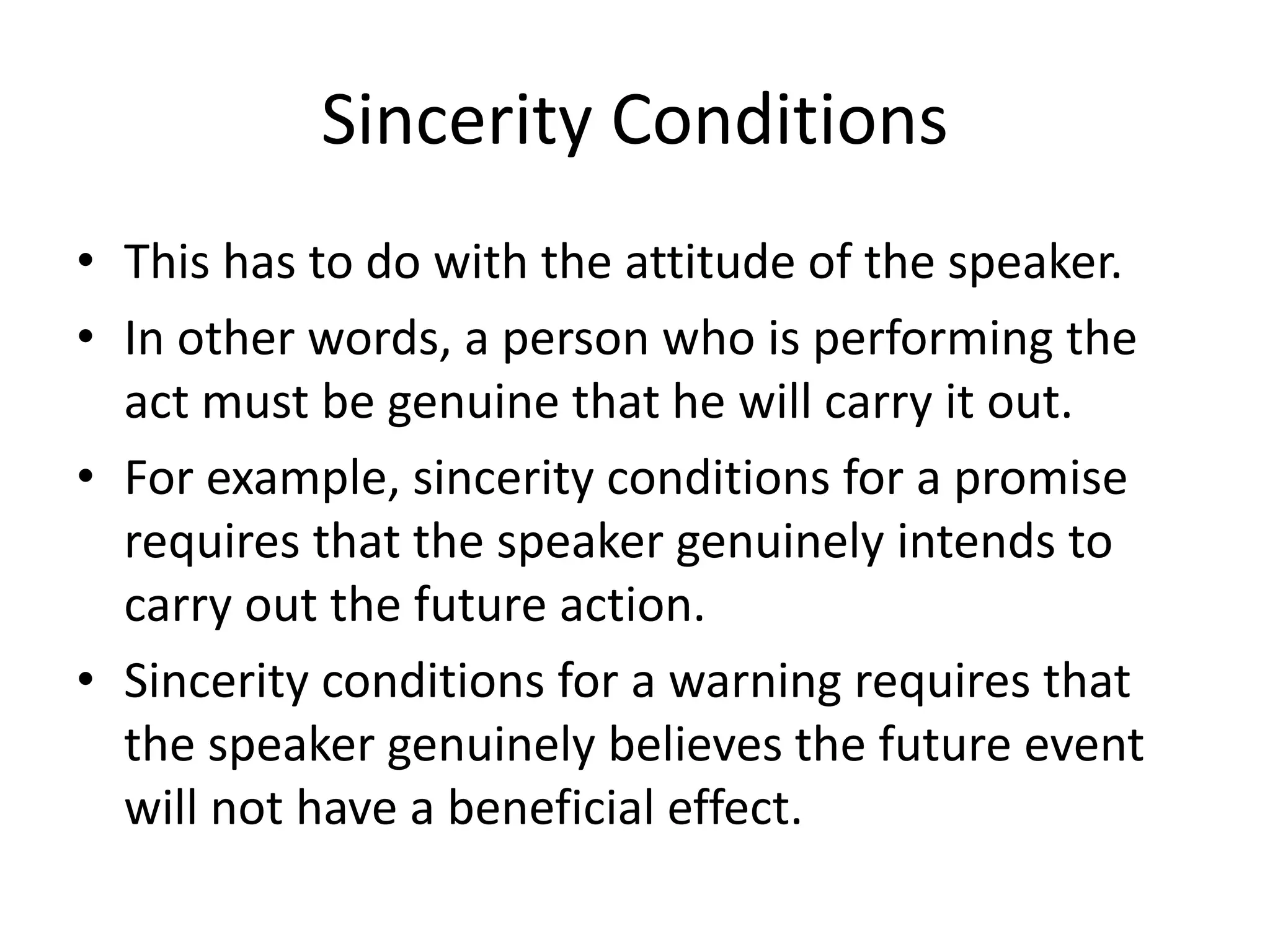 Sincerity Conditions

• This has to do with the attitude of the speaker.
• In other words, a person who is performing the act must be genuine that he will carry it out.
• For example, sincerity conditions for a promise requires that the speaker genuinely intends to carry out the future action.
• Sincerity conditions for a warning requires that the speaker genuinely believes the future event will not have a beneficial effect.